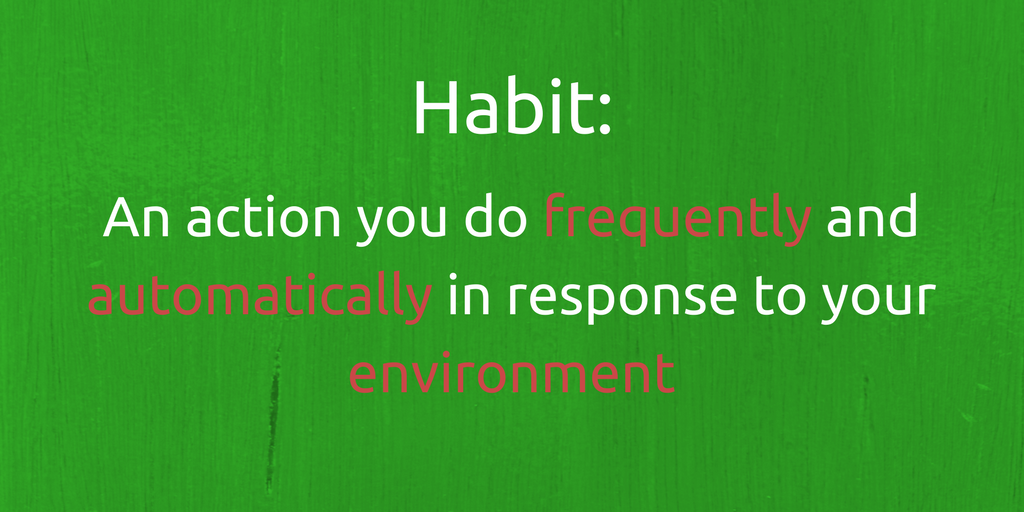 Habit:

An action you do frequently and automatically in response to your environment